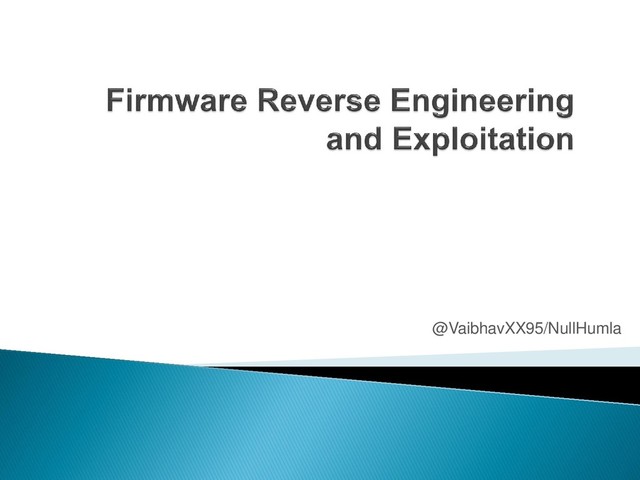 Firmware Reverse Engineering and Exploitation

@VaibhavXX95/NullHumla